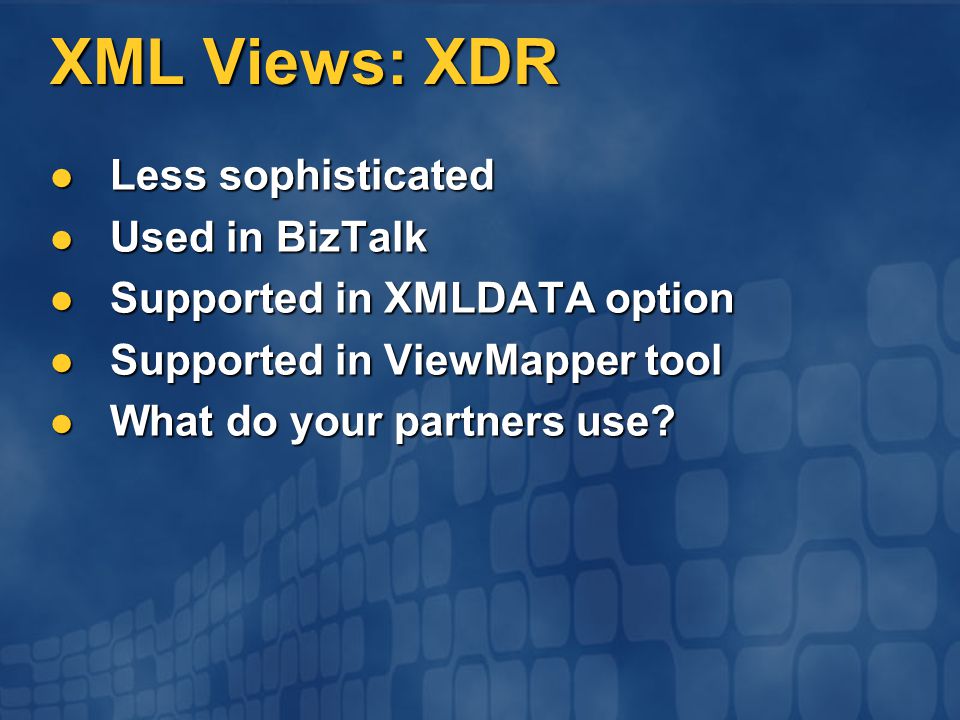 XML Views: XDR

- Less sophisticated
- Used in BizTalk
- Supported in XMLDATA option
- Supported in ViewMapper tool
- What do your partners use?